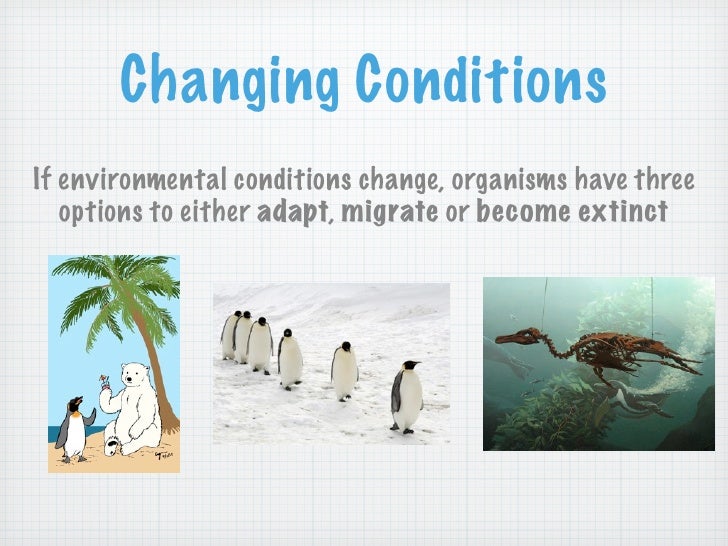 Changing Conditions

If environmental conditions change, organisms have three options to either adapt, migrate or become extinct